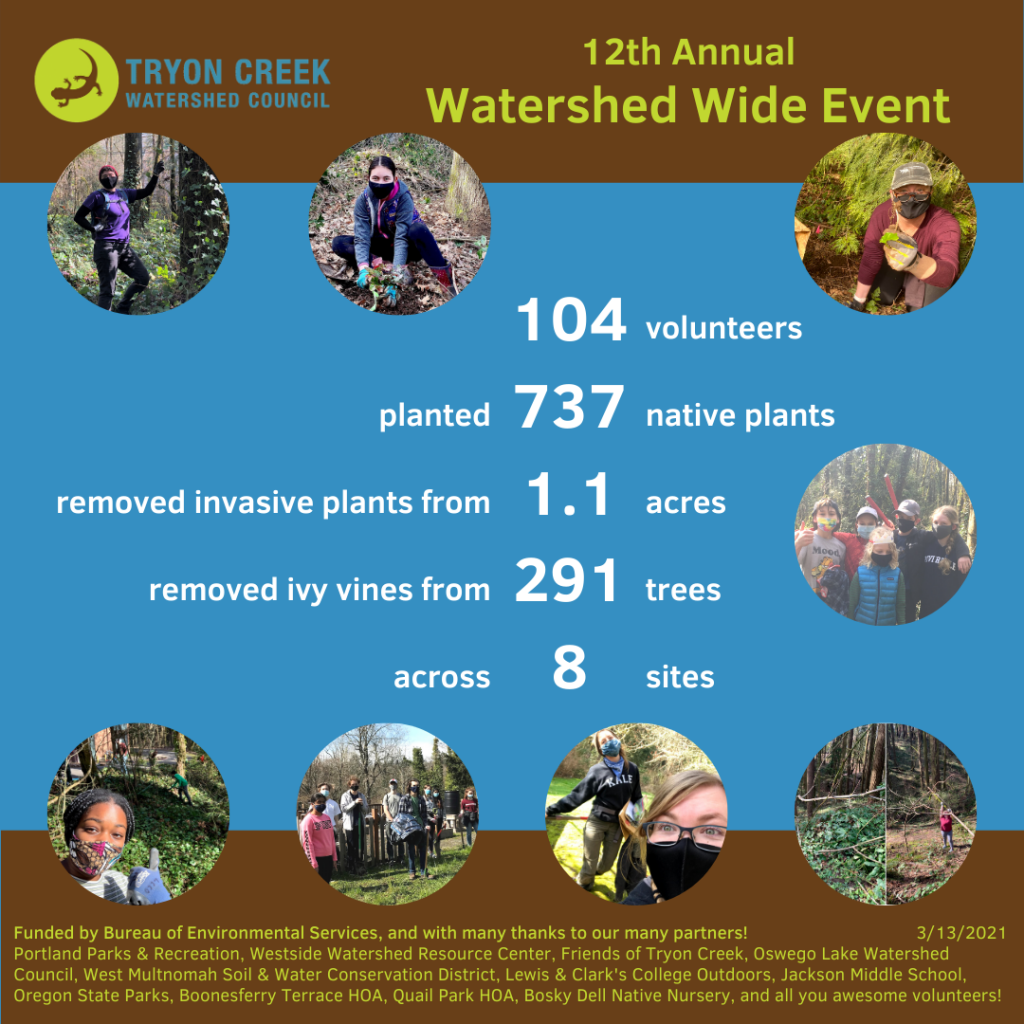 TRYON CREEK
WATERSHED COUNCIL

12th Annual
Watershed Wide Event

104 volunteers

planted 737 native plants

removed invasive plants from 1.1 acres

removed ivy vines from 291 trees

across 8 sites

Funded by Bureau of Environmental Services, and with many thanks to our many partners! 3/13/2021
Portland Parks & Recreation, Westside Watershed Resource Center, Friends of Tryon Creek, Oswego Lake Watershed Council, West Multnomah Soil & Water Conservation District, Lewis & Clark's College Outdoors, Jackson Middle School, Oregon State Parks, Boonesferry Terrace HOA, Quail Park HOA, Bosky Dell Native Nursery, and all you awesome volunteers!